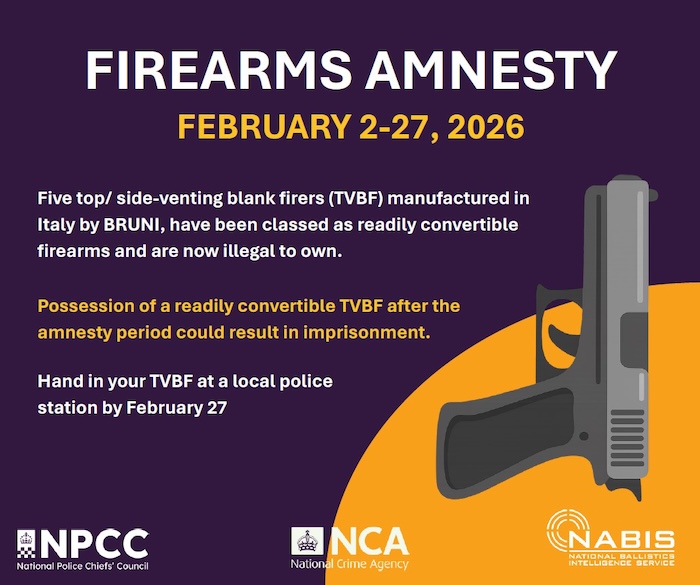 FIREARMS AMNESTY

FEBRUARY 2-27, 2026

Five top/ side-venting blank firers (TVBF) manufactured in Italy by BRUNI, have been classed as readily convertible firearms and are now illegal to own.

Possession of a readily convertible TVBF after the amnesty period could result in imprisonment.

Hand in your TVBF at a local police station by February 27

NPCC
National Police Chiefs' Council

NCA
National Crime Agency

NABIS
NATIONAL BALLISTICS INTELLIGENCE SERVICE